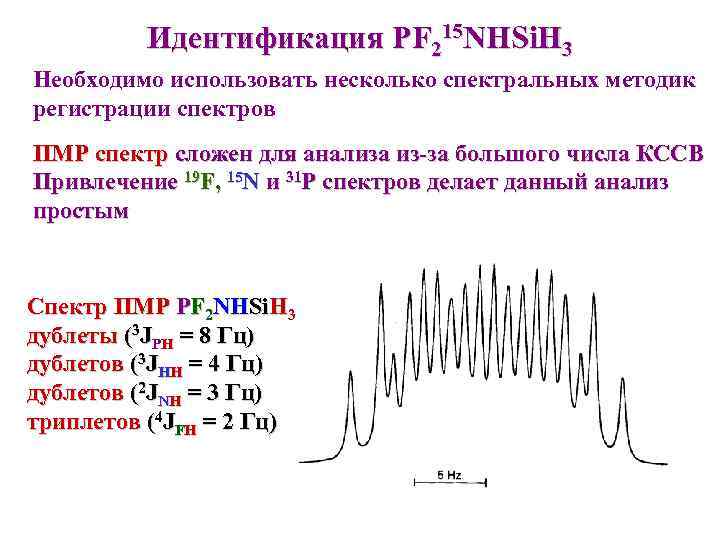 Идентификация $PF_2{}^{15}NHSiH_3$

Необходимо использовать несколько спектральных методик регистрации спектров

ПМР спектр сложен для анализа из-за большого числа КССВ
Привлечение $^{19}F$, $^{15}N$ и $^{31}P$ спектров делает данный анализ простым

Спектр ПМР $PF_2NHSiH_3$
дублеты ($^3J_{PH}$ = 8 Гц)
дублетов ($^3J_{HH}$ = 4 Гц)
дублетов ($^2J_{NH}$ = 3 Гц)
триплетов ($^4J_{FH}$ = 2 Гц)

5 Hz